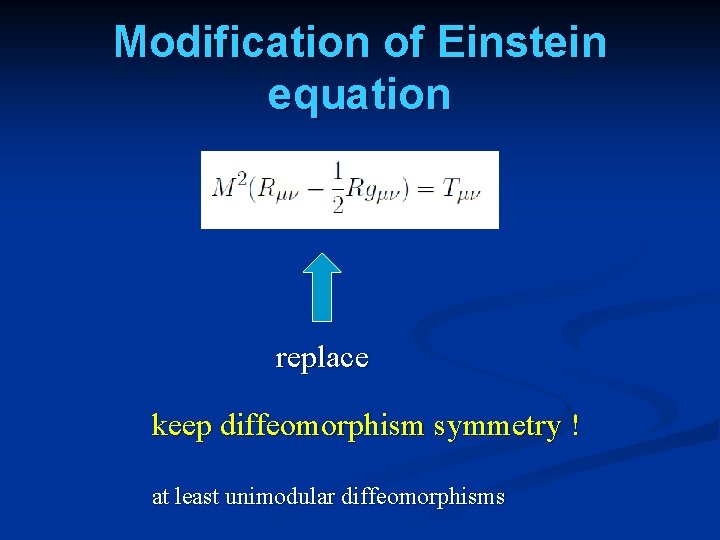 Modification of Einstein equation

$M^2(R_{\mu\nu} - \frac{1}{2}Rg_{\mu\nu}) = T_{\mu\nu}$

replace

keep diffeomorphism symmetry !

at least unimodular diffeomorphisms